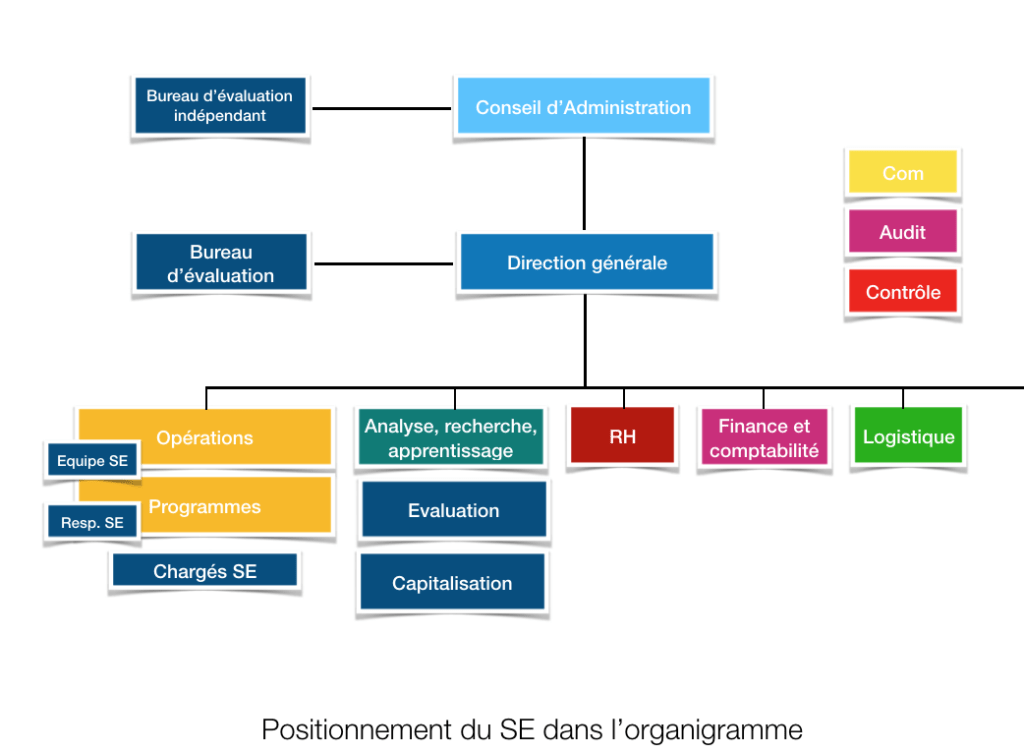 Bureau d'évaluation indépendant

Conseil d'Administration

Com

Audit

Contrôle

Bureau d'évaluation

Direction générale

Opérations

Equipe SE

Programmes

Resp. SE

Chargés SE

Analyse, recherche, apprentissage

Evaluation

Capitalisation

RH

Finance et comptabilité

Logistique

Positionnement du SE dans l'organigramme